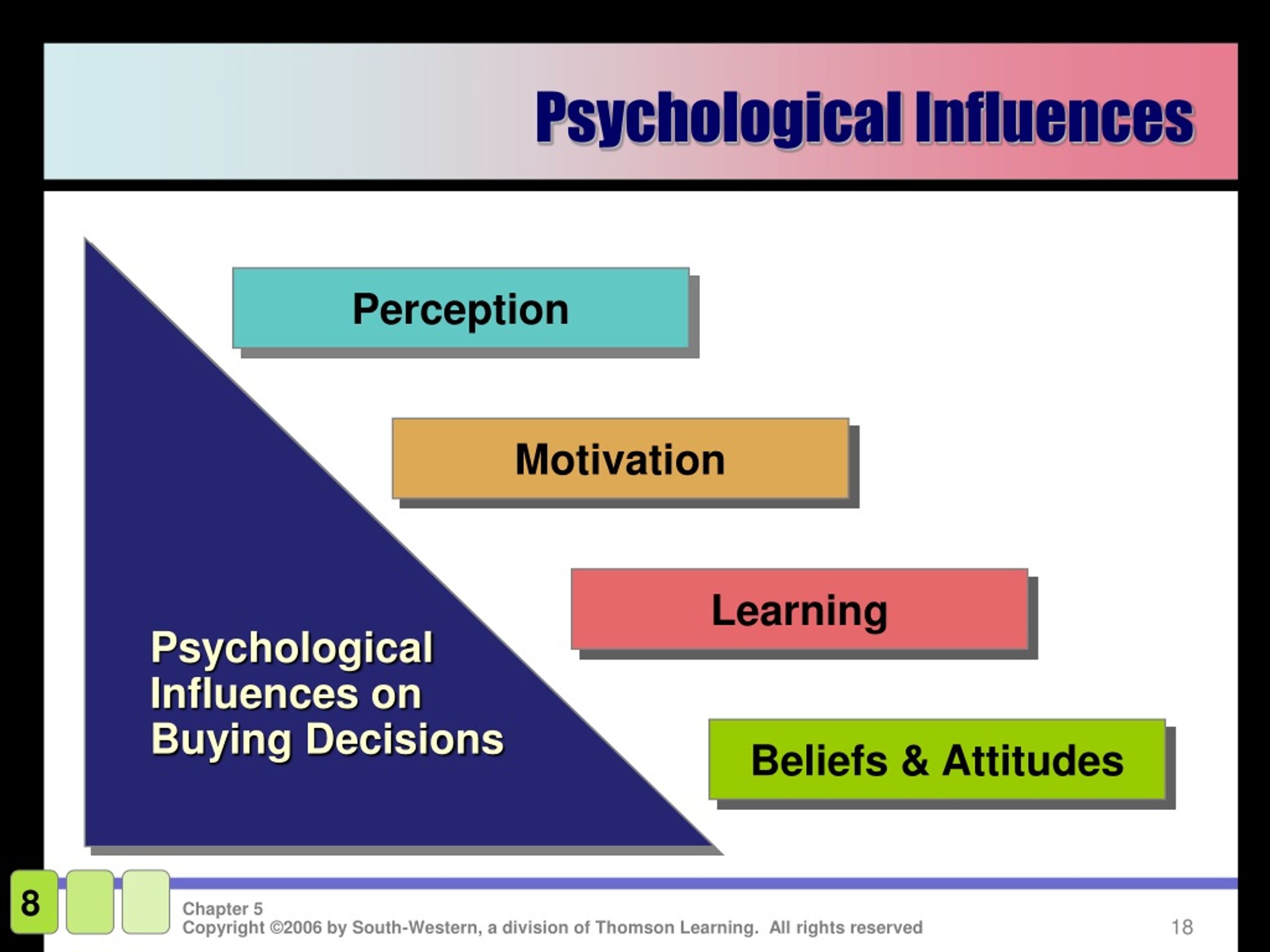 Psychological Influences

Perception

Motivation

Learning

Beliefs & Attitudes

Psychological Influences on Buying Decisions

8

Chapter 5
Copyright ©2006 by South-Western, a division of Thomson Learning. All rights reserved

18